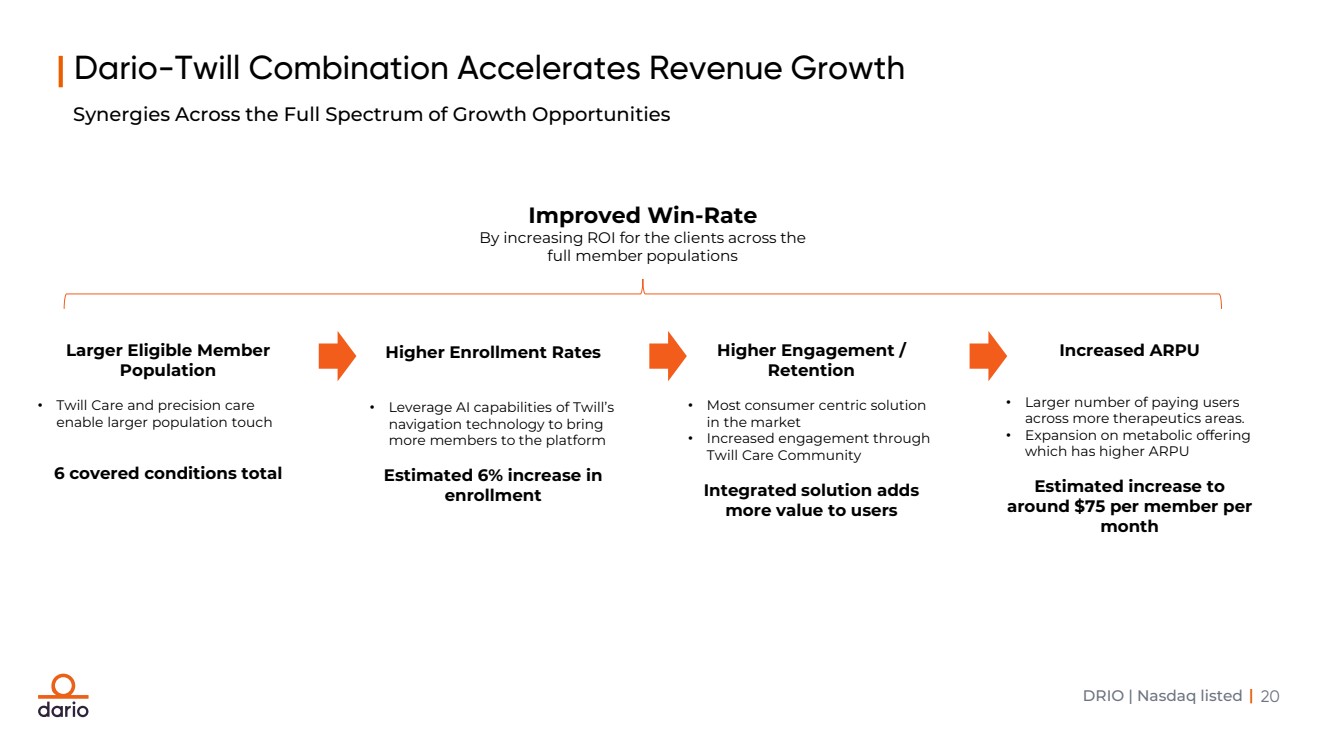 Dario-Twill Combination Accelerates Revenue Growth

Synergies Across the Full Spectrum of Growth Opportunities

Improved Win-Rate

By increasing ROI for the clients across the full member populations

Larger Eligible Member Population

• Twill Care and precision care enable larger population touch

6 covered conditions total

Higher Enrollment Rates

• Leverage AI capabilities of Twill's navigation technology to bring more members to the platform

Estimated 6% increase in enrollment

Higher Engagement / Retention

• Most consumer centric solution in the market
• Increased engagement through Twill Care Community

Integrated solution adds more value to users

Increased ARPU

• Larger number of paying users across more therapeutics areas.
• Expansion on metabolic offering which has higher ARPU

Estimated increase to around $75 per member per month

dario

DRIO | Nasdaq listed | 20